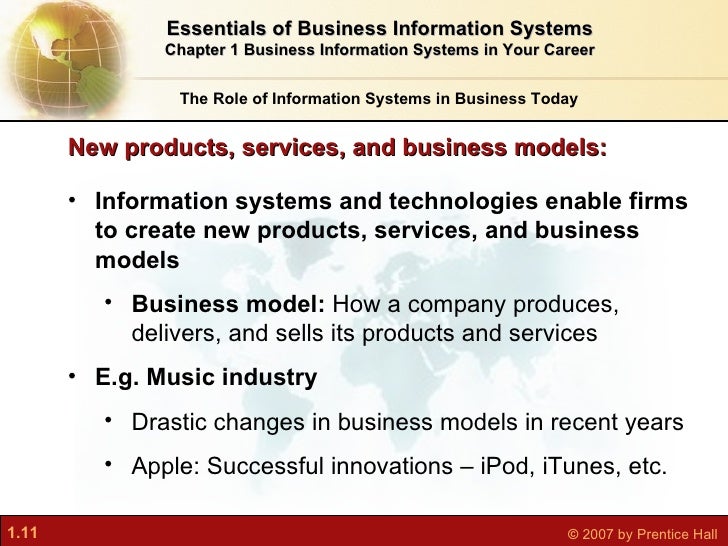 Essentials of Business Information Systems
Chapter 1 Business Information Systems in Your Career

The Role of Information Systems in Business Today

New products, services, and business models:

• Information systems and technologies enable firms to create new products, services, and business models

• Business model: How a company produces, delivers, and sells its products and services

• E.g. Music industry

• Drastic changes in business models in recent years

• Apple: Successful innovations – iPod, iTunes, etc.

1.11

© 2007 by Prentice Hall